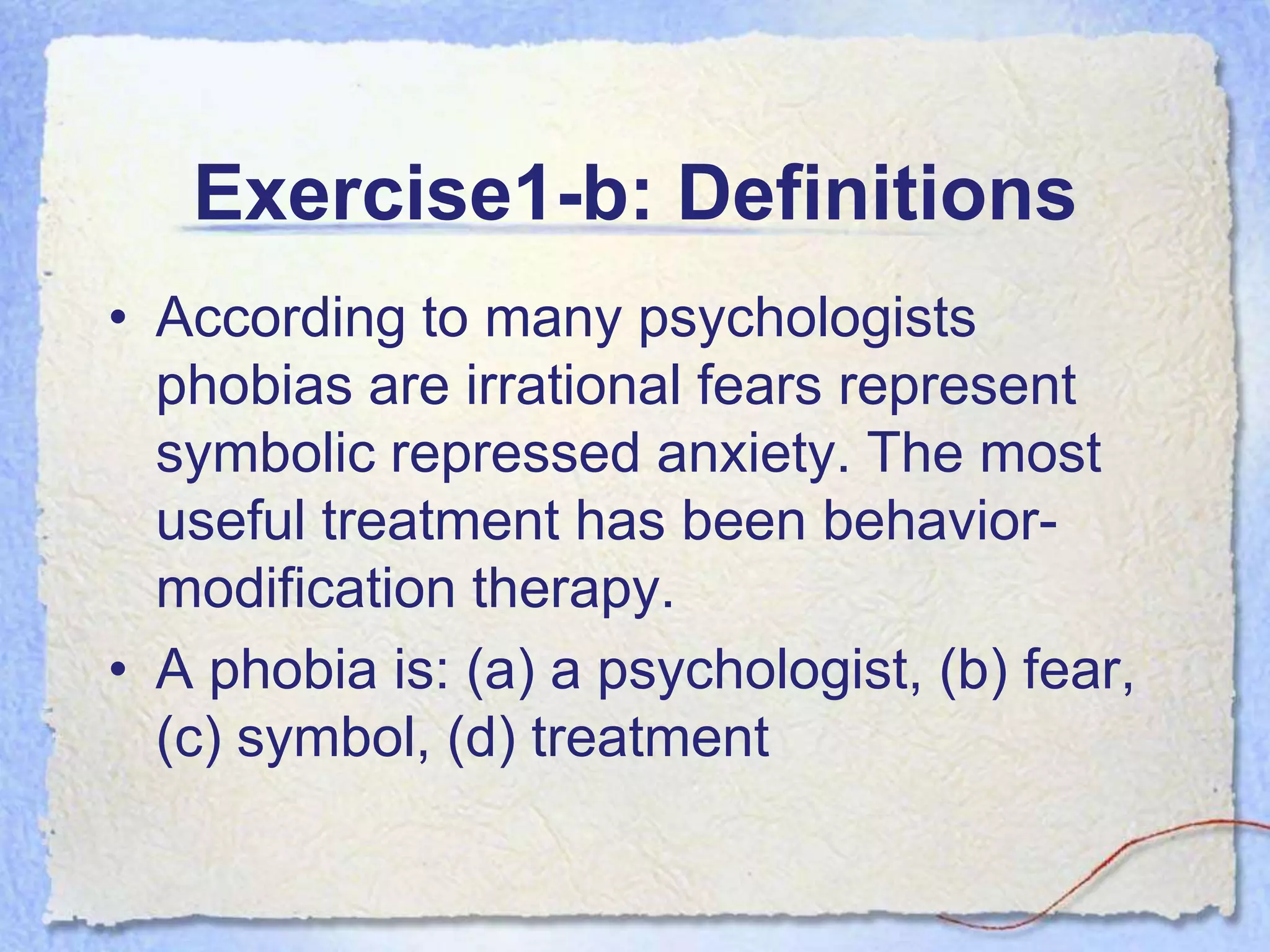 Exercise1-b: Definitions

• According to many psychologists phobias are irrational fears represent symbolic repressed anxiety. The most useful treatment has been behavior-modification therapy.

• A phobia is: (a) a psychologist, (b) fear, (c) symbol, (d) treatment